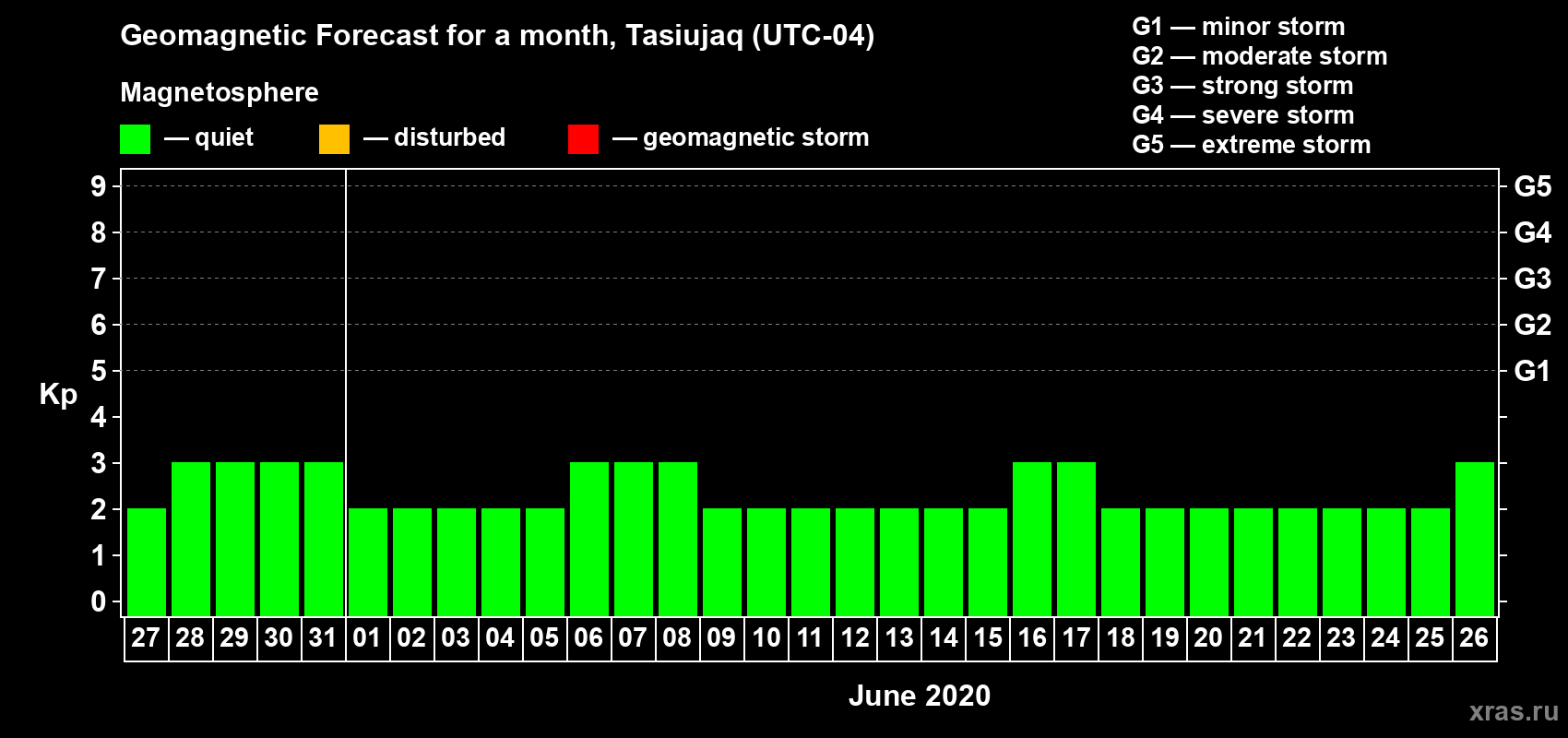 Geomagnetic Forecast for a month, Tasiujaq (UTC-04)

Magnetosphere

— quiet — disturbed — geomagnetic storm

G1 — minor storm
G2 — moderate storm
G3 — strong storm
G4 — severe storm
G5 — extreme storm

Kp

9 8 7 6 5 4 3 2 1 0

G5 G4 G3 G2 G1

27 28 29 30 31 01 02 03 04 05 06 07 08 09 10 11 12 13 14 15 16 17 18 19 20 21 22 23 24 25 26

June 2020

xras.ru